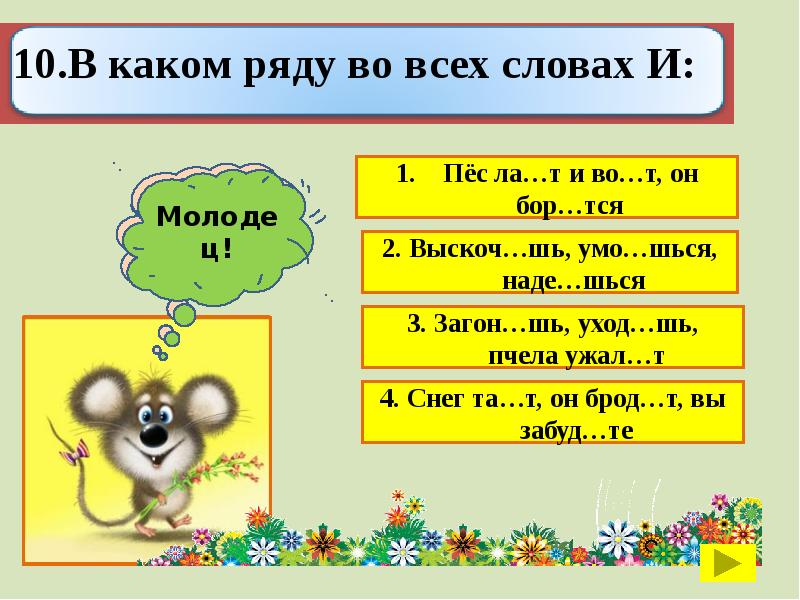 10.В каком ряду во всех словах И:

Молодец!

1. Пёс ла…т и во…т, он бор…тся

2. Выскоч…шь, умо…шься, наде…шься

3. Загон…шь, уход…шь, пчела ужал…т

4. Снег та…т, он брод…т, вы забуд…те